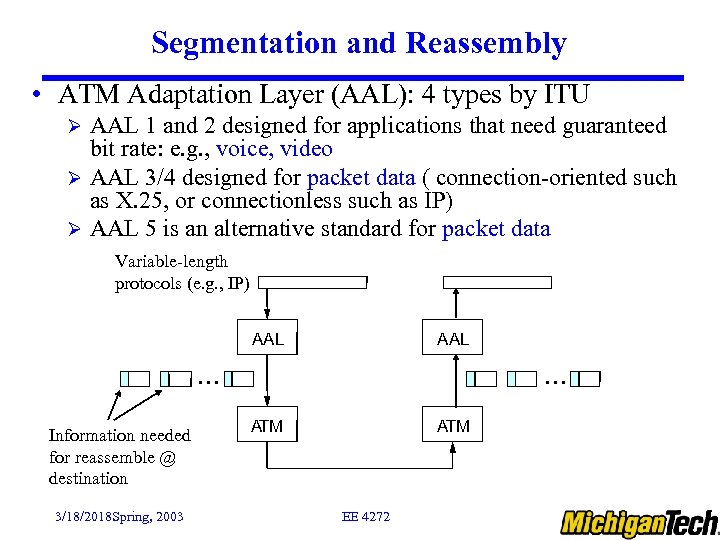 Segmentation and Reassembly

• ATM Adaptation Layer (AAL): 4 types by ITU
  ➢ AAL 1 and 2 designed for applications that need guaranteed bit rate: e.g., voice, video
  ➢ AAL 3/4 designed for packet data ( connection-oriented such as X.25, or connectionless such as IP)
  ➢ AAL 5 is an alternative standard for packet data

Variable-length protocols (e.g., IP)

AAL

AAL

…

…

ATM

ATM

Information needed for reassemble @ destination

3/18/2018Spring, 2003

EE 4272

MichiganTech